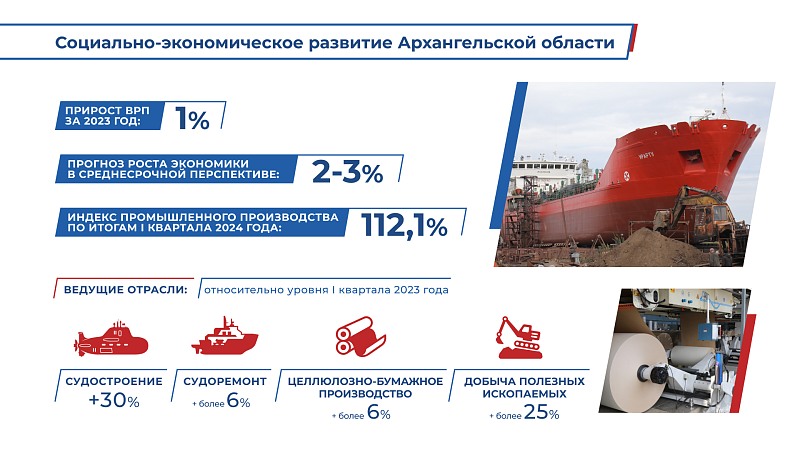 Социально-экономическое развитие Архангельской области

ПРИРОСТ ВРП ЗА 2023 ГОД: 1%

ПРОГНОЗ РОСТА ЭКОНОМИКИ В СРЕДНЕСРОЧНОЙ ПЕРСПЕКТИВЕ: 2-3%

ИНДЕКС ПРОМЫШЛЕННОГО ПРОИЗВОДСТВА ПО ИТОГАМ I КВАРТАЛА 2024 ГОДА: 112,1%

ВЕДУЩИЕ ОТРАСЛИ: относительно уровня I квартала 2023 года

СУДОСТРОЕНИЕ +30%

СУДОРЕМОНТ + более 6%

ЦЕЛЛЮЛОЗНО-БУМАЖНОЕ ПРОИЗВОДСТВО + более 6%

ДОБЫЧА ПОЛЕЗНЫХ ИСКОПАЕМЫХ + более 25%